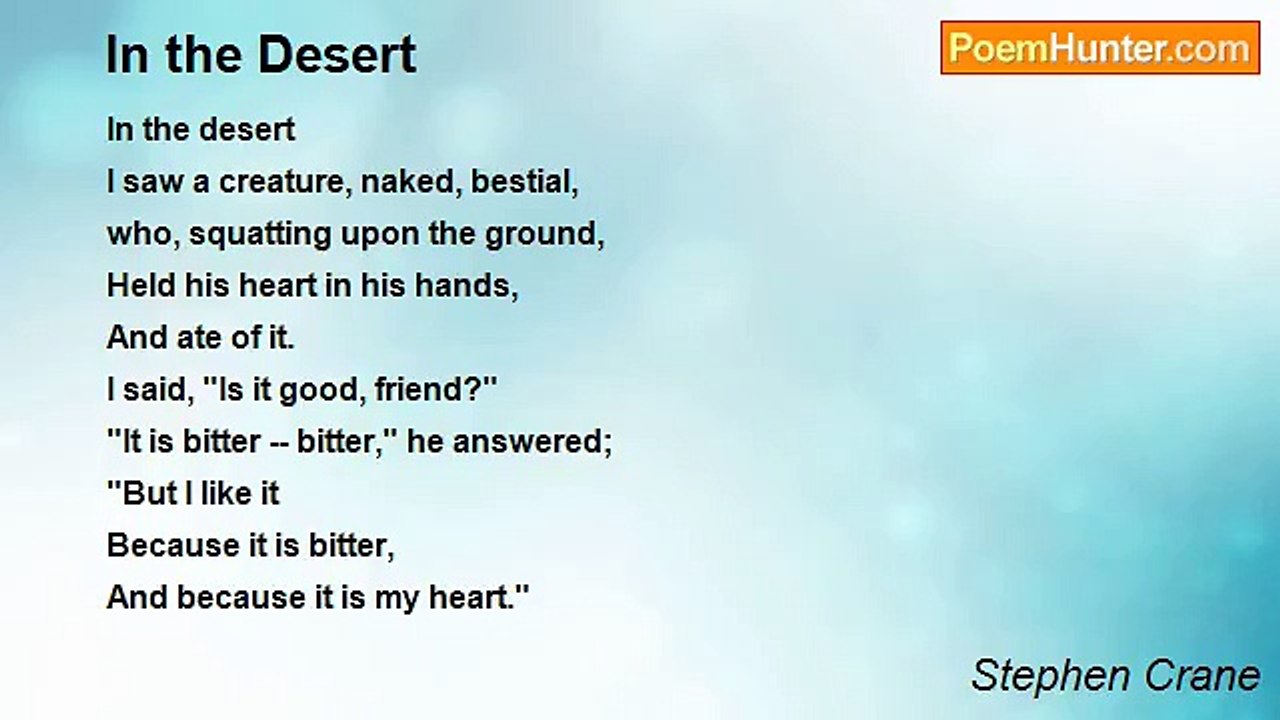 In the Desert

PoemHunter.com

In the desert
I saw a creature, naked, bestial,
who, squatting upon the ground,
Held his heart in his hands,
And ate of it.
I said, "Is it good, friend?"
"It is bitter -- bitter," he answered;
"But I like it
Because it is bitter,
And because it is my heart."

Stephen Crane